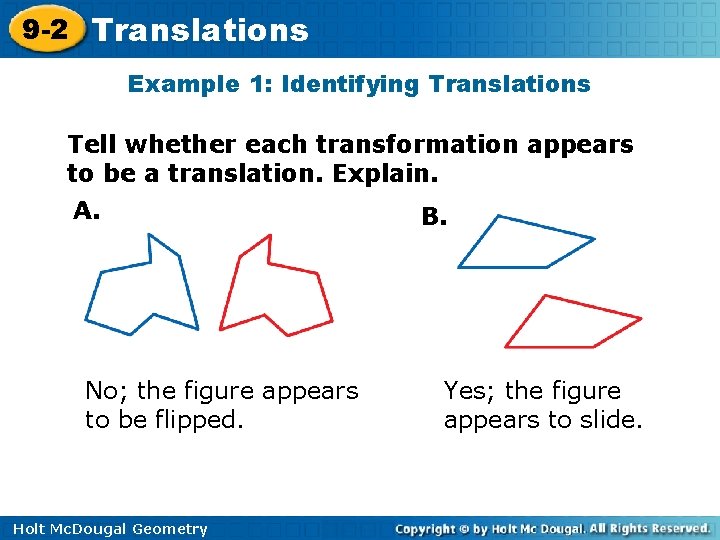 9-2 Translations

Example 1: Identifying Translations

Tell whether each transformation appears to be a translation. Explain.

A.

No; the figure appears to be flipped.

B.

Yes; the figure appears to slide.

Holt McDougal Geometry

Copyright © by Holt Mc Dougal. All Rights Reserved.